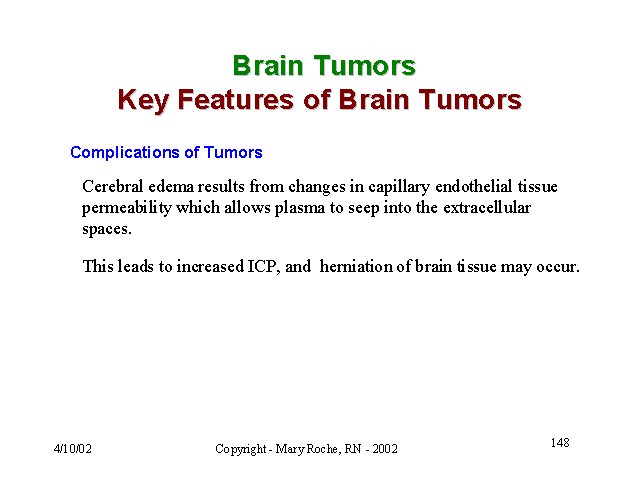 Brain Tumors
Key Features of Brain Tumors

Complications of Tumors

Cerebral edema results from changes in capillary endothelial tissue permeability which allows plasma to seep into the extracellular spaces.

This leads to increased ICP, and herniation of brain tissue may occur.

4/10/02

Copyright - Mary Roche, RN - 2002

148